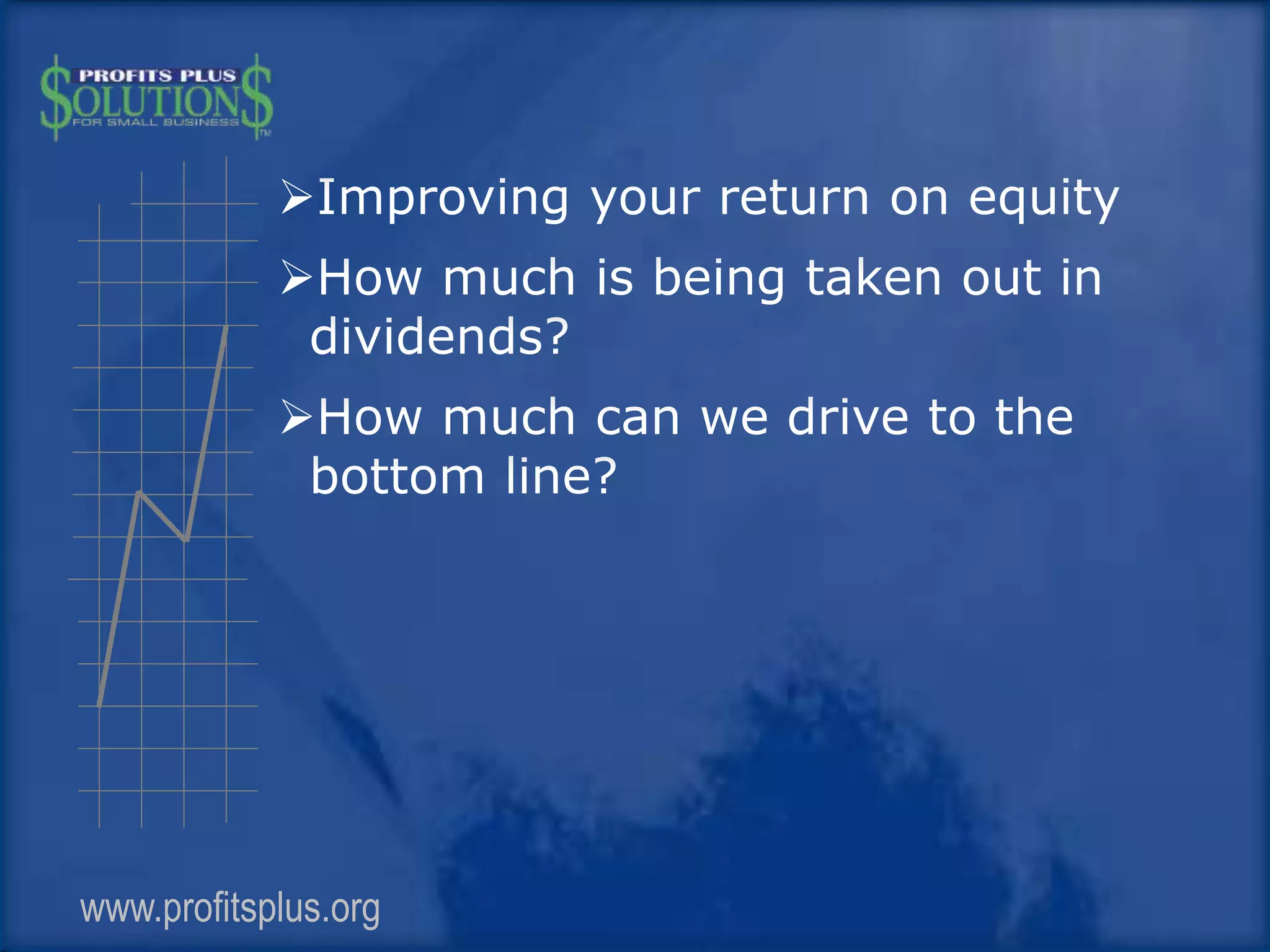 PROFITS PLUS
$OLUTION$
FOR SMALL BUSINESS
TM

➢Improving your return on equity

➢How much is being taken out in dividends?

➢How much can we drive to the bottom line?

www.profitsplus.org